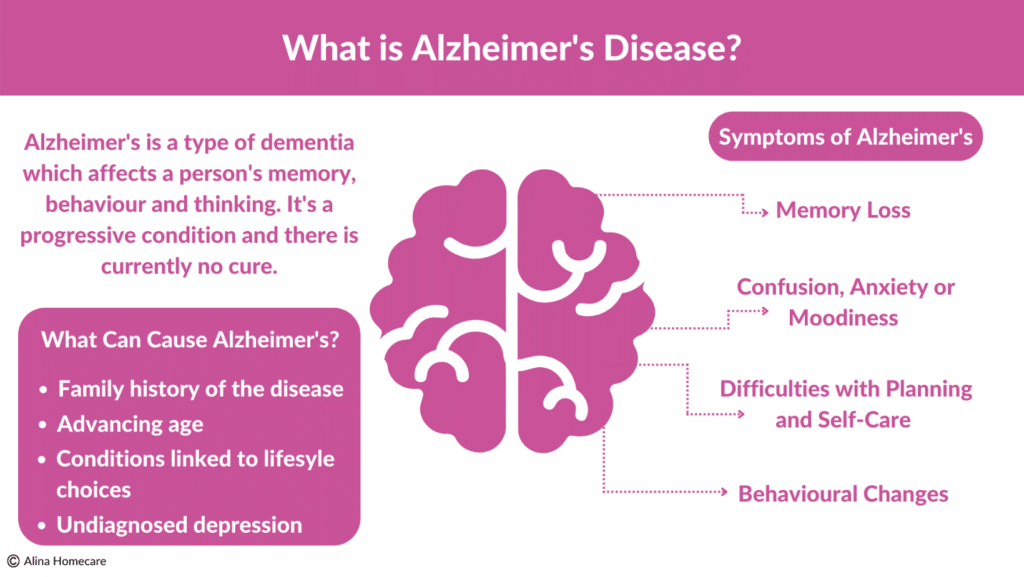 What is Alzheimer's Disease?

Alzheimer's is a type of dementia which affects a person's memory, behaviour and thinking. It's a progressive condition and there is currently no cure.

What Can Cause Alzheimer's?

- Family history of the disease
- Advancing age
- Conditions linked to lifesyle choices
- Undiagnosed depression

Symptoms of Alzheimer's

Memory Loss

Confusion, Anxiety or Moodiness

Difficulties with Planning and Self-Care

Behavioural Changes

© Alina Homecare